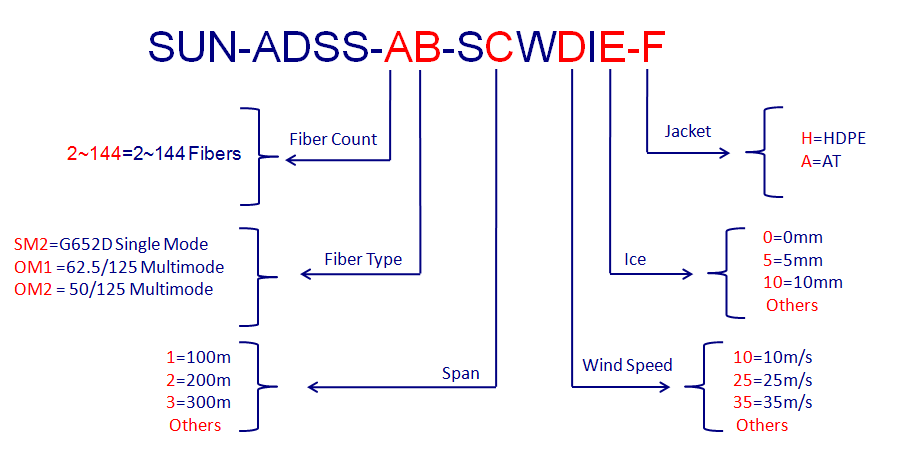 SUN-ADSS-AB-SCWDIE-F

Fiber Count
2~144=2~144 Fibers

Fiber Type
SM2=G652D Single Mode
OM1 =62.5/125 Multimode
OM2 = 50/125 Multimode

Span
1=100m
2=200m
3=300m
Others

Jacket
H=HDPE
A=AT

Ice
0=0mm
5=5mm
10=10mm
Others

Wind Speed
10=10m/s
25=25m/s
35=35m/s
Others